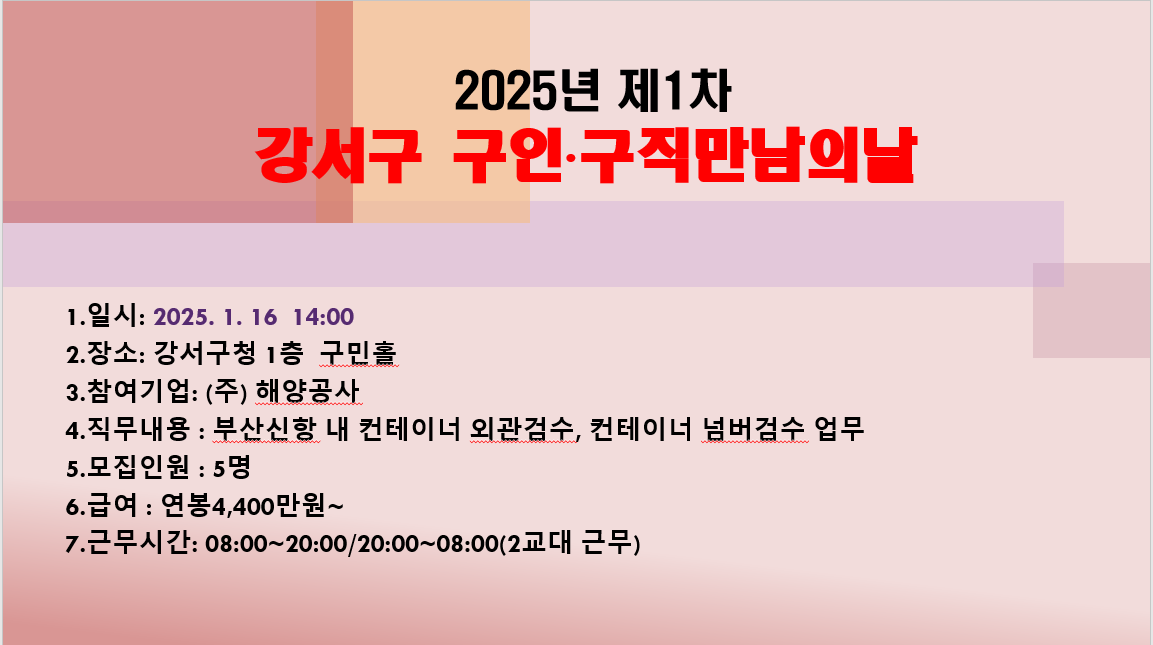 2025년 제1차
강서구 구인·구직만남의날

1.일시: 2025. 1. 16 14:00
2.장소: 강서구청 1층 구민홀
3.참여기업: (주) 해양공사
4.직무내용 : 부산신항 내 컨테이너 외관검수, 컨테이너 넘버검수 업무
5.모집인원 : 5명
6.급여 : 연봉4,400만원~
7.근무시간: 08:00~20:00/20:00~08:00(2교대 근무)